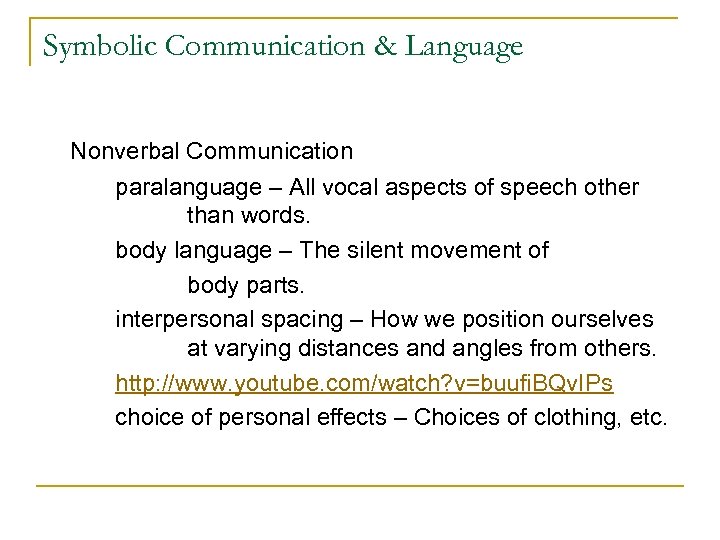 Symbolic Communication & Language

Nonverbal Communication

paralanguage – All vocal aspects of speech other than words.

body language – The silent movement of body parts.

interpersonal spacing – How we position ourselves at varying distances and angles from others.

http://www.youtube.com/watch?v=buufiBQvIPs

choice of personal effects – Choices of clothing, etc.